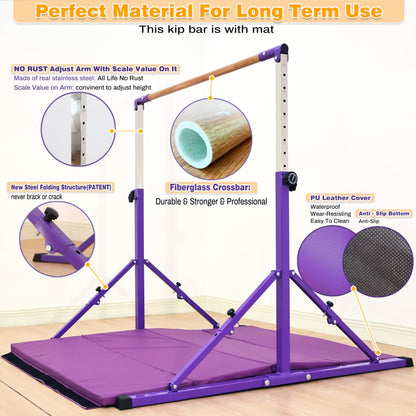 Perfect Material For Long Term Use

This kip bar is with mat

NO RUST Adjust Arm With Scale Value On It
Made of real stainless steel: All Life No Rust
Scale Value on Arm: convinent to adjust height

New Steel Folding Structure(PATENT)
never brack or crack

Fiberglass Crossbar:
Durable & Stronger & Professional

PU Leather Cover
Waterproof
Wear-Resisting
Easy To Clean

Anti - Slip Bottom
Anti-Slip